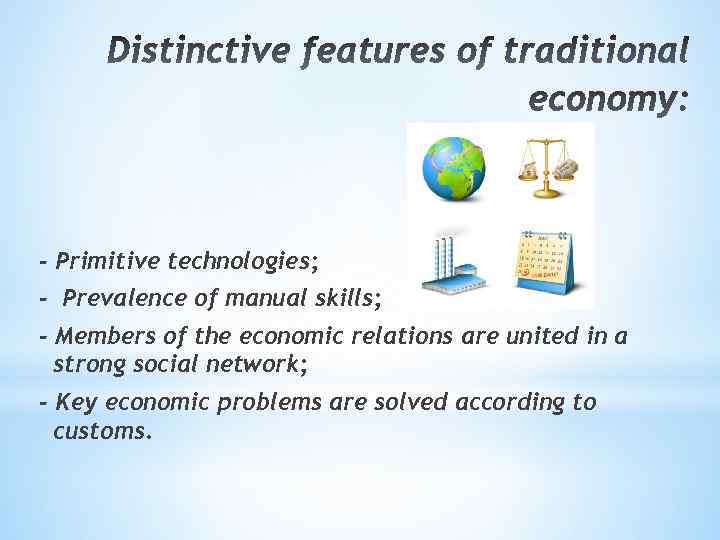 Distinctive features of traditional economy:

- Primitive technologies;
- Prevalence of manual skills;
- Members of the economic relations are united in a strong social network;
- Key economic problems are solved according to customs.